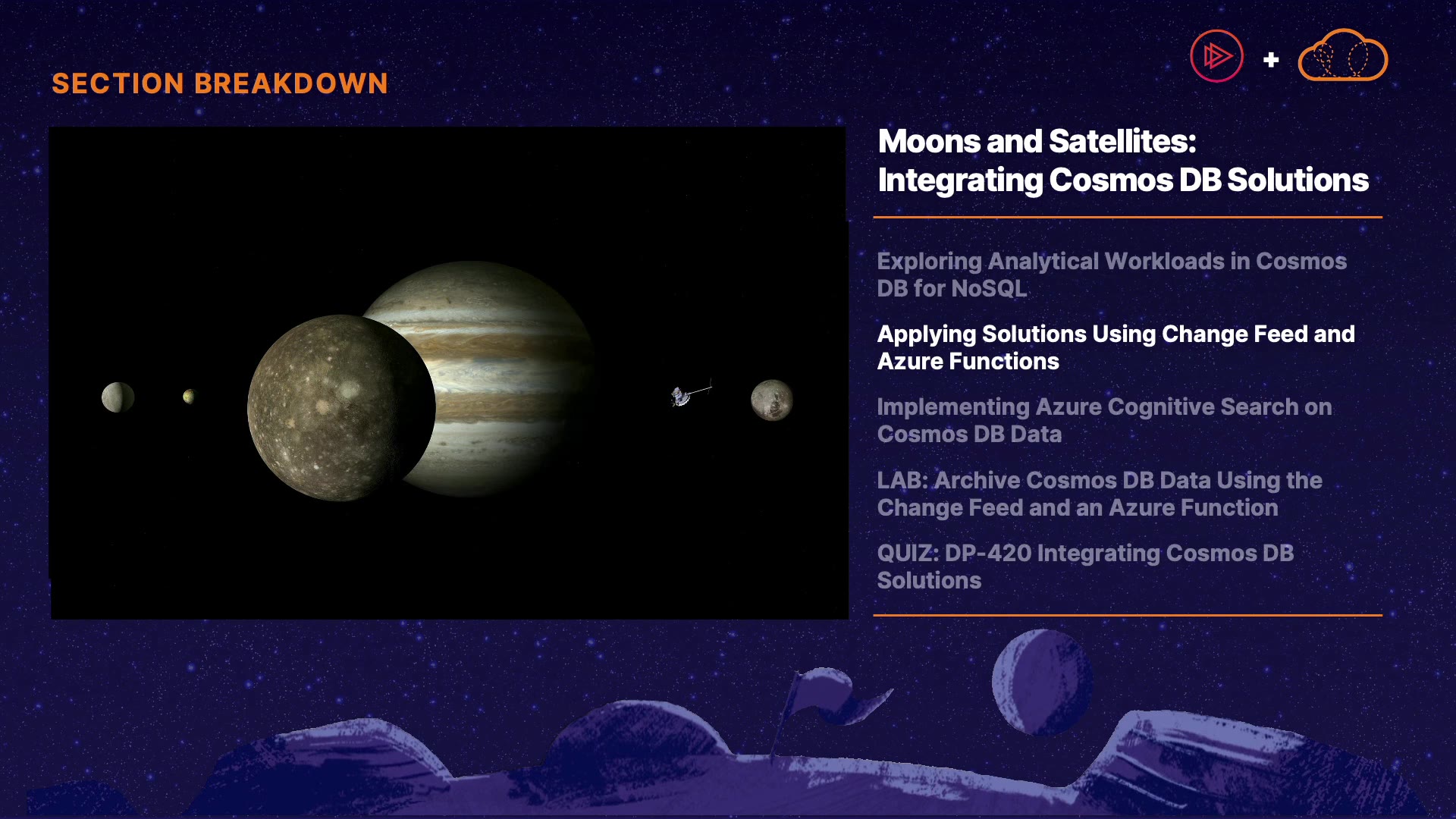 SECTION BREAKDOWN

+

Moons and Satellites: Integrating Cosmos DB Solutions

Exploring Analytical Workloads in Cosmos DB for NoSQL

Applying Solutions Using Change Feed and Azure Functions

Implementing Azure Cognitive Search on Cosmos DB Data

LAB: Archive Cosmos DB Data Using the Change Feed and an Azure Function

QUIZ: DP-420 Integrating Cosmos DB Solutions